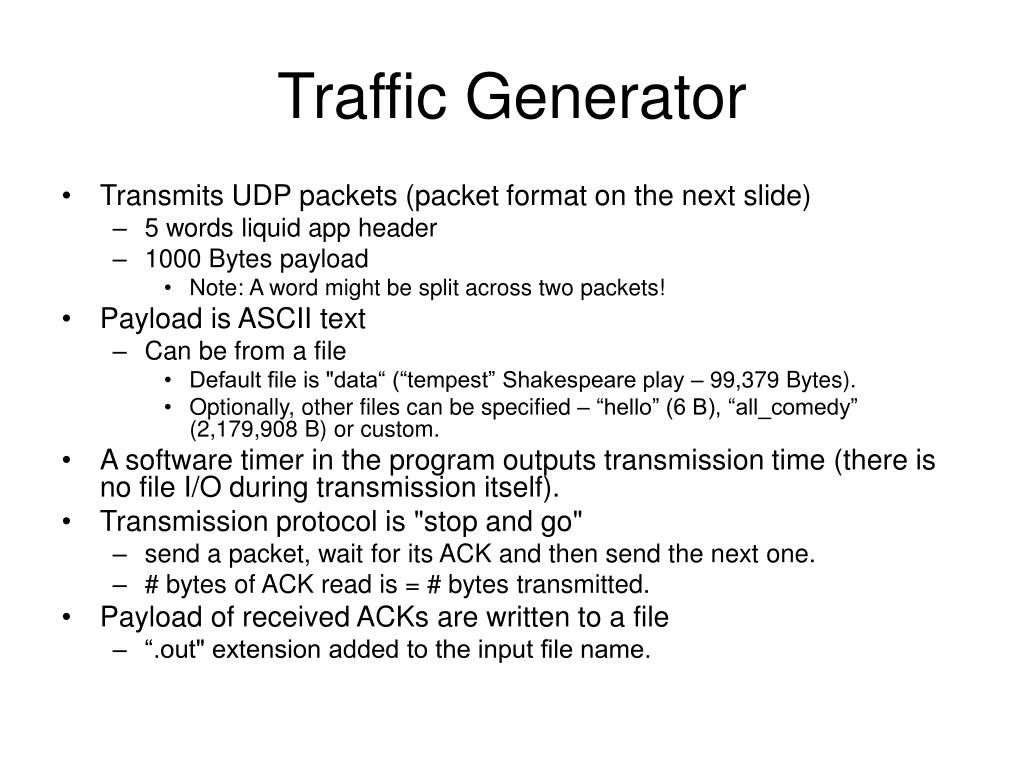 Traffic Generator

• Transmits UDP packets (packet format on the next slide)
  – 5 words liquid app header
  – 1000 Bytes payload
    • Note: A word might be split across two packets!
• Payload is ASCII text
  – Can be from a file
    • Default file is "data“ (“tempest” Shakespeare play – 99,379 Bytes).
    • Optionally, other files can be specified – “hello” (6 B), “all_comedy” (2,179,908 B) or custom.
• A software timer in the program outputs transmission time (there is no file I/O during transmission itself).
• Transmission protocol is "stop and go"
  – send a packet, wait for its ACK and then send the next one.
  – # bytes of ACK read is = # bytes transmitted.
• Payload of received ACKs are written to a file
  – “.out" extension added to the input file name.